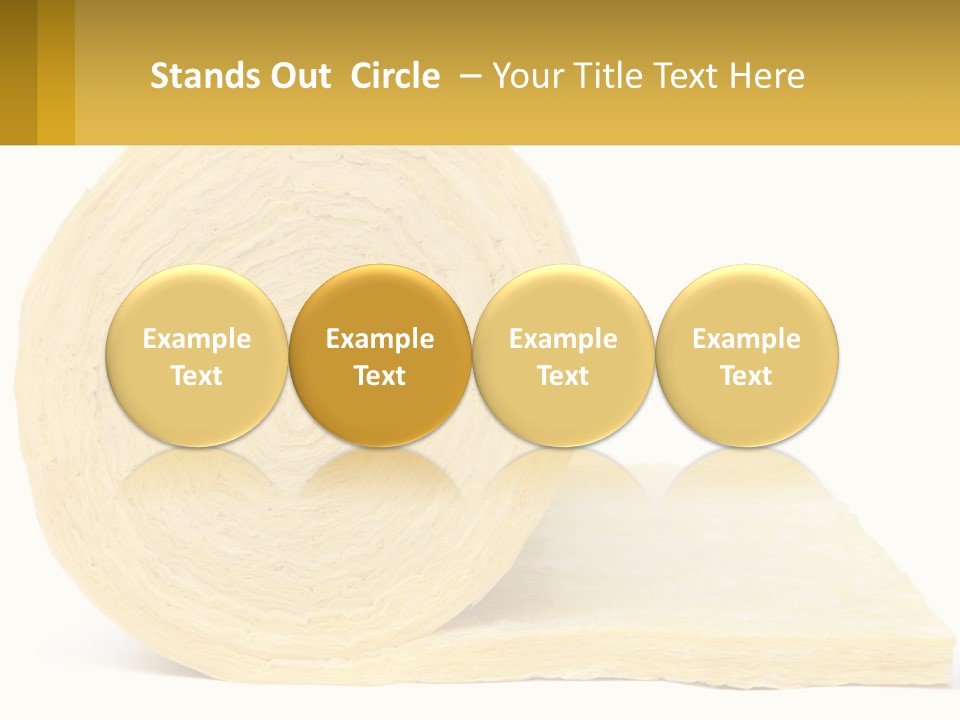 Stands Out Circle – Your Title Text Here

Example Text

Example Text

Example Text

Example Text